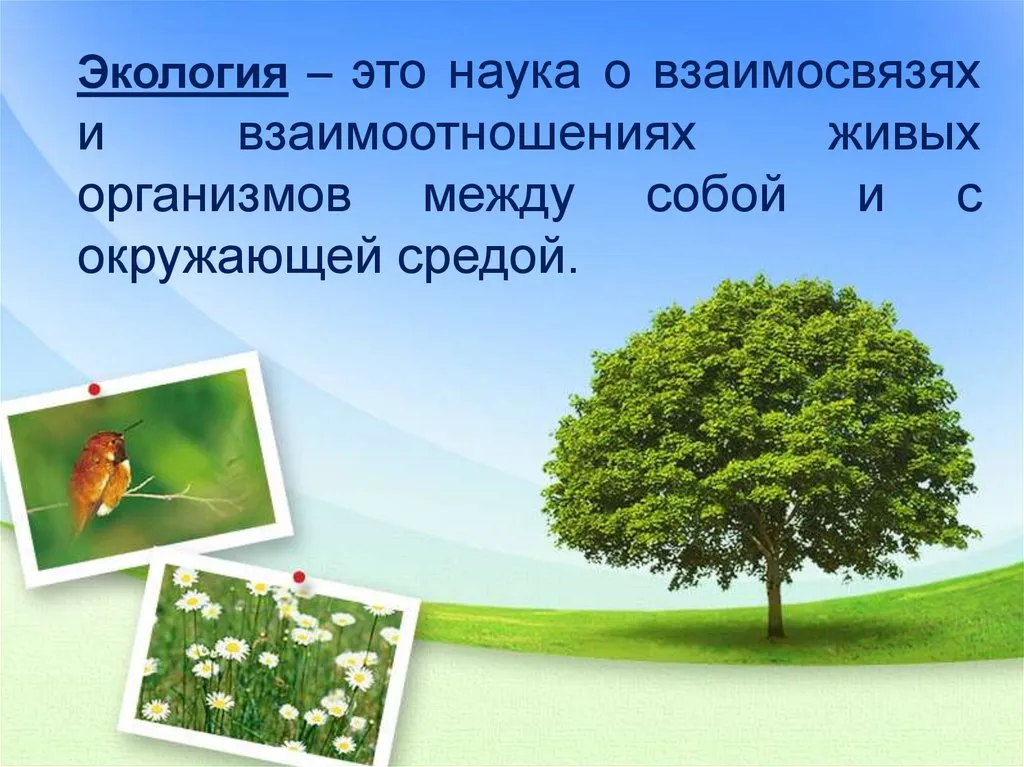 Экология – это наука о взаимосвязях и взаимоотношениях живых организмов между собой и с окружающей средой.